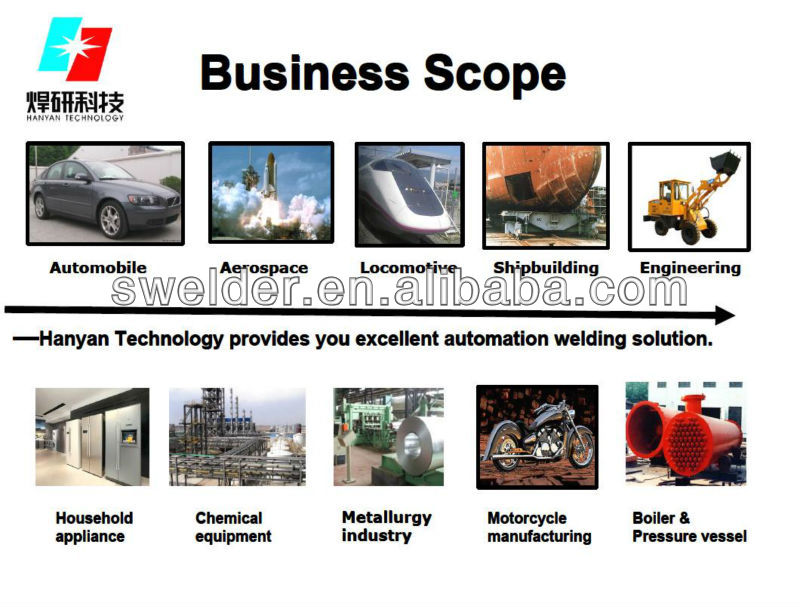 焊研科技
HANYAN TECHNOLOGY

Business Scope

Automobile

Aerospace

Locomotive

Shipbuilding

Engineering

swelder.en.alibaba.com

—Hanyan Technology provides you excellent automation welding solution.

Household appliance

Chemical equipment

Metallurgy industry

Motorcycle manufacturing

Boiler & Pressure vessel